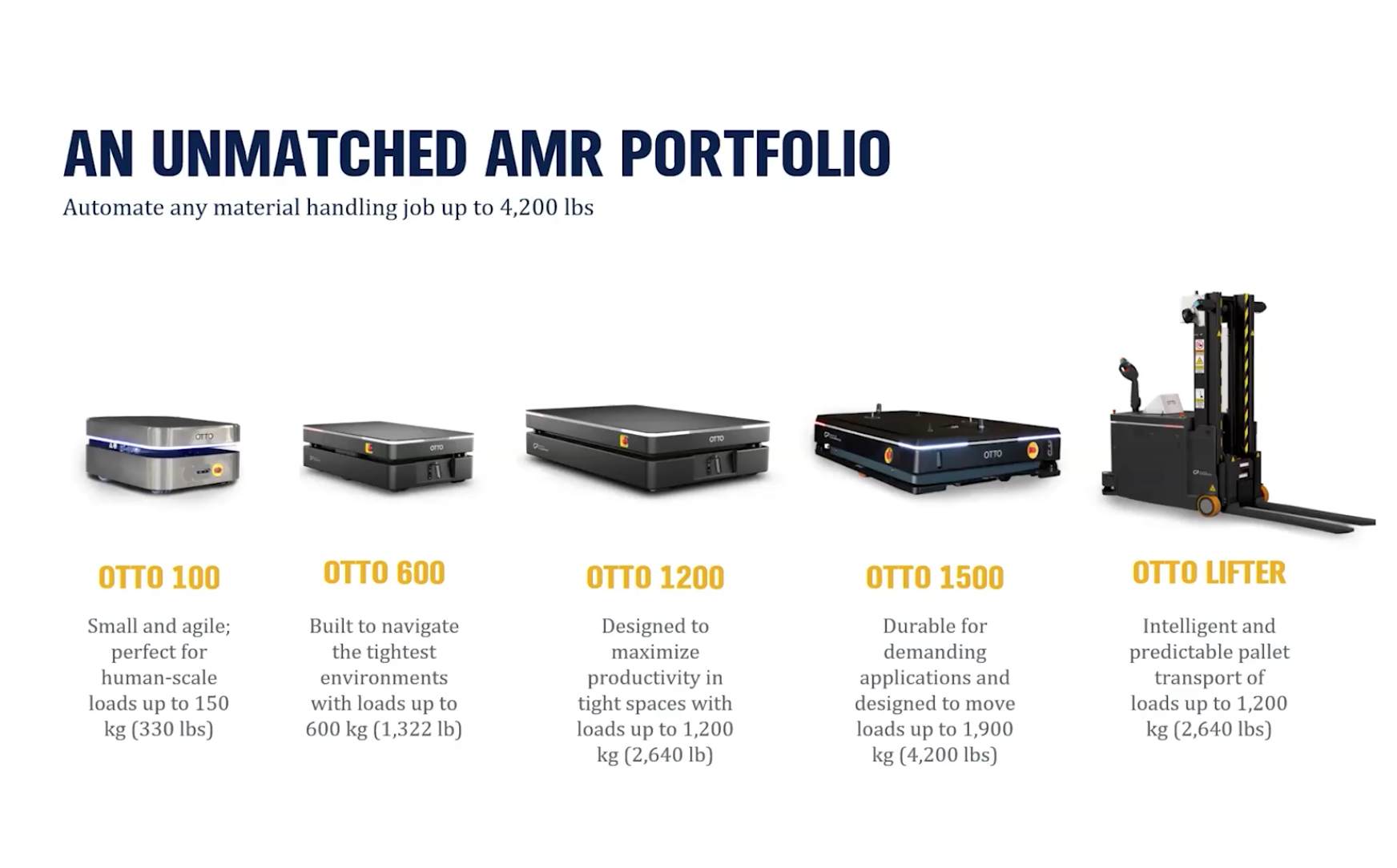 AN UNMATCHED AMR PORTFOLIO
Automate any material handling job up to 4,200 lbs

OTTO

OTTO

OTTO

OTTO

OTTO 100
Small and agile; perfect for human-scale loads up to 150 kg (330 lbs)

OTTO 600
Built to navigate the tightest environments with loads up to 600 kg (1,322 lb)

OTTO 1200
Designed to maximize productivity in tight spaces with loads up to 1,200 kg (2,640 lb)

OTTO 1500
Durable for demanding applications and designed to move loads up to 1,900 kg (4,200 lbs)

OTTO LIFTER
Intelligent and predictable pallet transport of loads up to 1,200 kg (2,640 lbs)